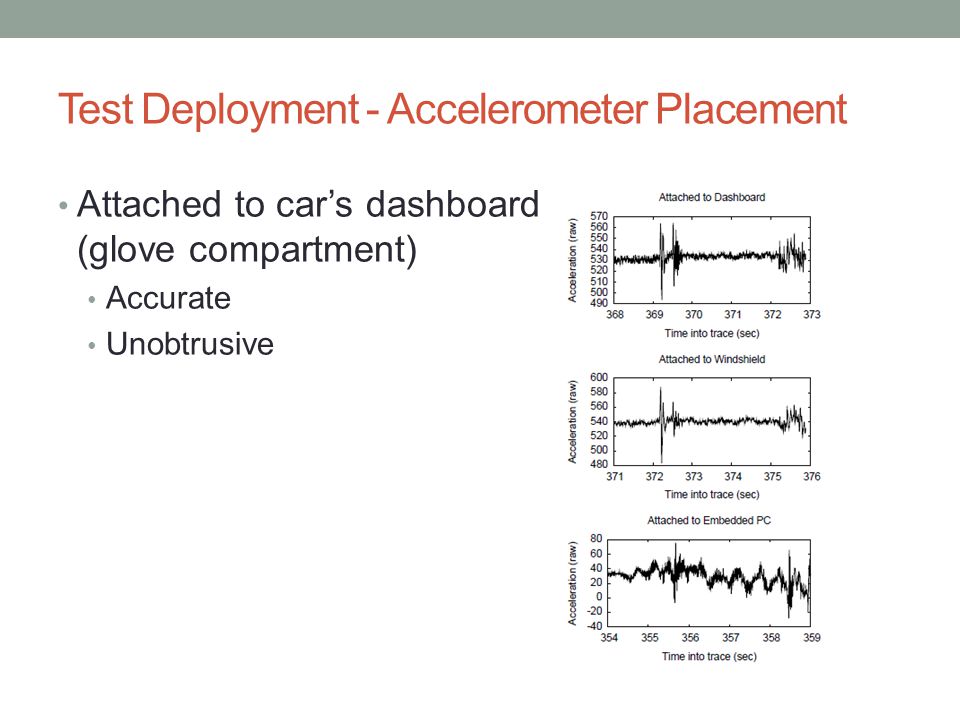 Test Deployment - Accelerometer Placement

• Attached to car's dashboard (glove compartment)
• Accurate
• Unobtrusive

Attached to Dashboard

Acceleration (raw)

570
560
550
540
530
520
510
500
490

368 369 370 371 372 373

Time into trace (sec)

Attached to Windshield

Acceleration (raw)

600
580
560
540
520
500
480

371 372 373 374 375 376

Time into trace (sec)

Attached to Embedded PC

Acceleration (raw)

80
60
40
20
0
-20
-40

354 355 356 357 358 359

Time into trace (sec)